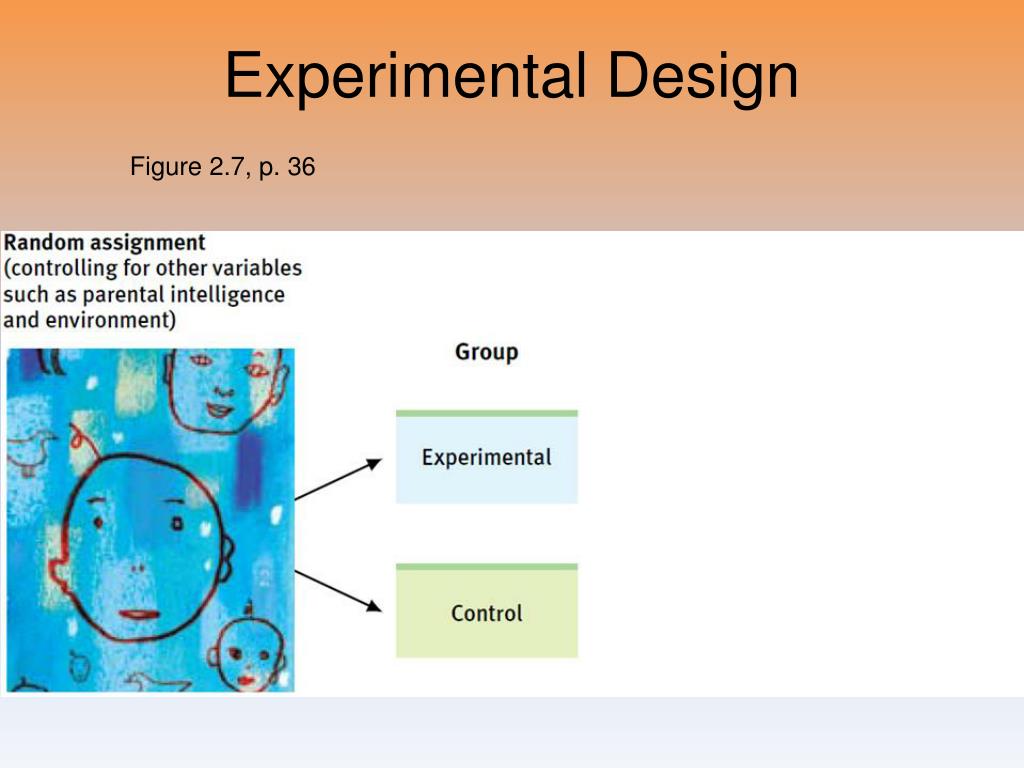 Experimental Design

Figure 2.7, p. 36

Random assignment (controlling for other variables such as parental intelligence and environment)

Group

Experimental

Control